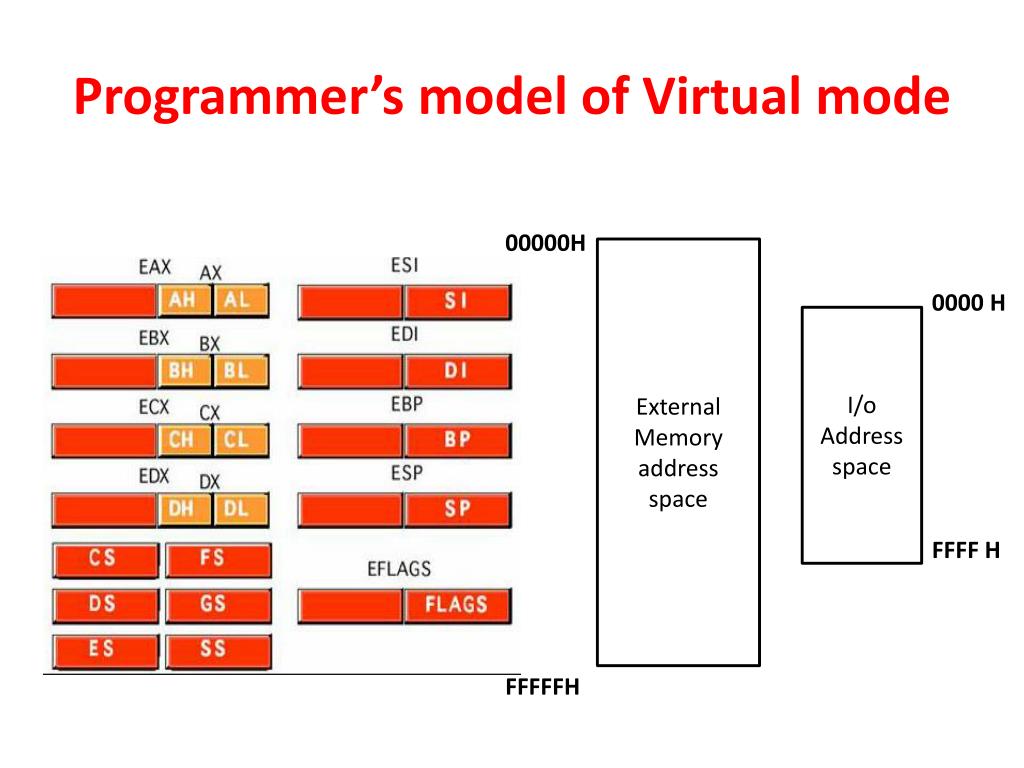 Programmer's model of Virtual mode

EAX AX
AH AL
EBX BX
BH BL
ECX CX
CH CL
EDX DX
DH DL
CS FS
DS GS
ES SS

ESI
SI
EDI
DI
EBP
BP
ESP
SP
EFLAGS
FLAGS

00000H
External Memory address space
FFFFFH

0000 H
I/o Address space
FFFF H